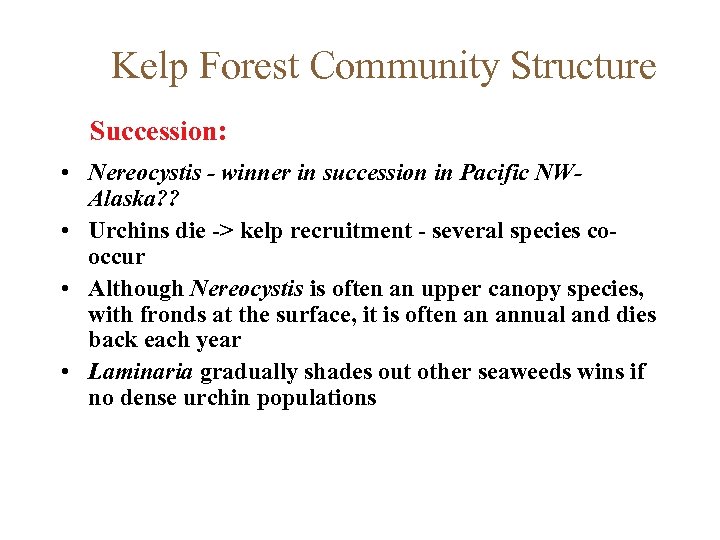 Kelp Forest Community Structure

Succession:

• Nereocystis - winner in succession in Pacific NW-Alaska??
• Urchins die -> kelp recruitment - several species co-occur
• Although Nereocystis is often an upper canopy species, with fronds at the surface, it is often an annual and dies back each year
• Laminaria gradually shades out other seaweeds wins if no dense urchin populations